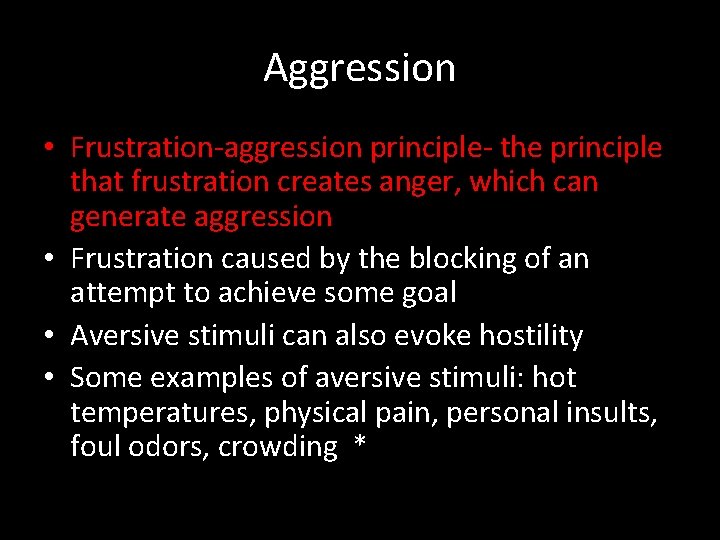 Aggression

• Frustration-aggression principle- the principle that frustration creates anger, which can generate aggression
• Frustration caused by the blocking of an attempt to achieve some goal
• Aversive stimuli can also evoke hostility
• Some examples of aversive stimuli: hot temperatures, physical pain, personal insults, foul odors, crowding *